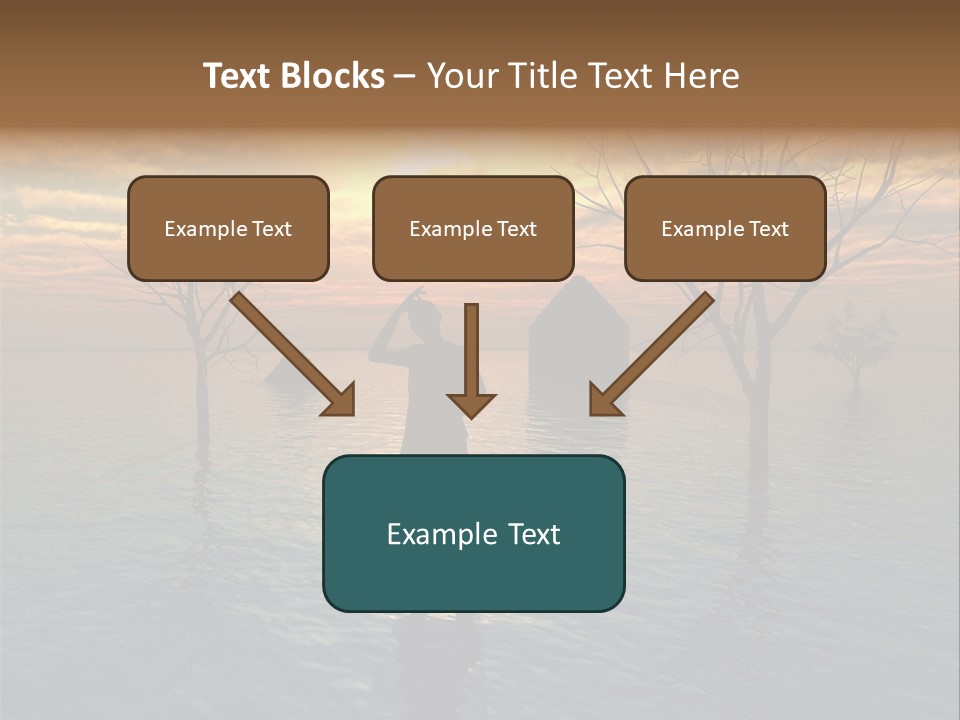 Text Blocks – Your Title Text Here

Example Text

Example Text

Example Text

Example Text